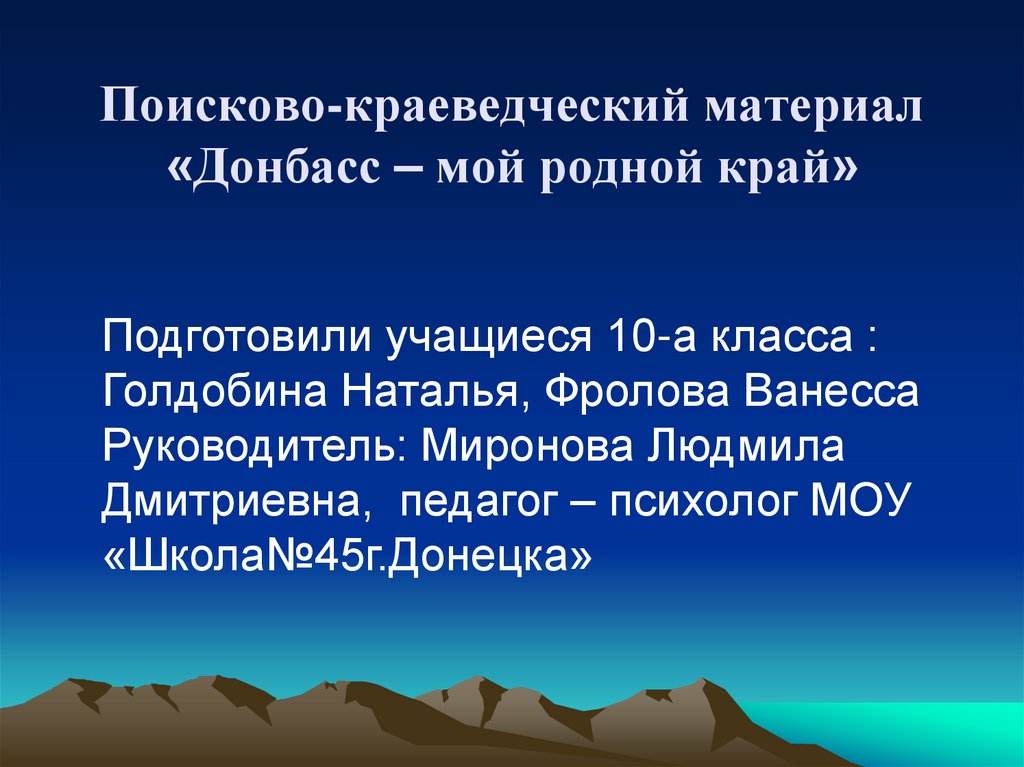 Поисково-краеведческий материал «Донбасс – мой родной край»

Подготовили учащиеся 10-а класса : Голдобина Наталья, Фролова Ванесса Руководитель: Миронова Людмила Дмитриевна, педагог – психолог МОУ «Школа№45г.Донецка»